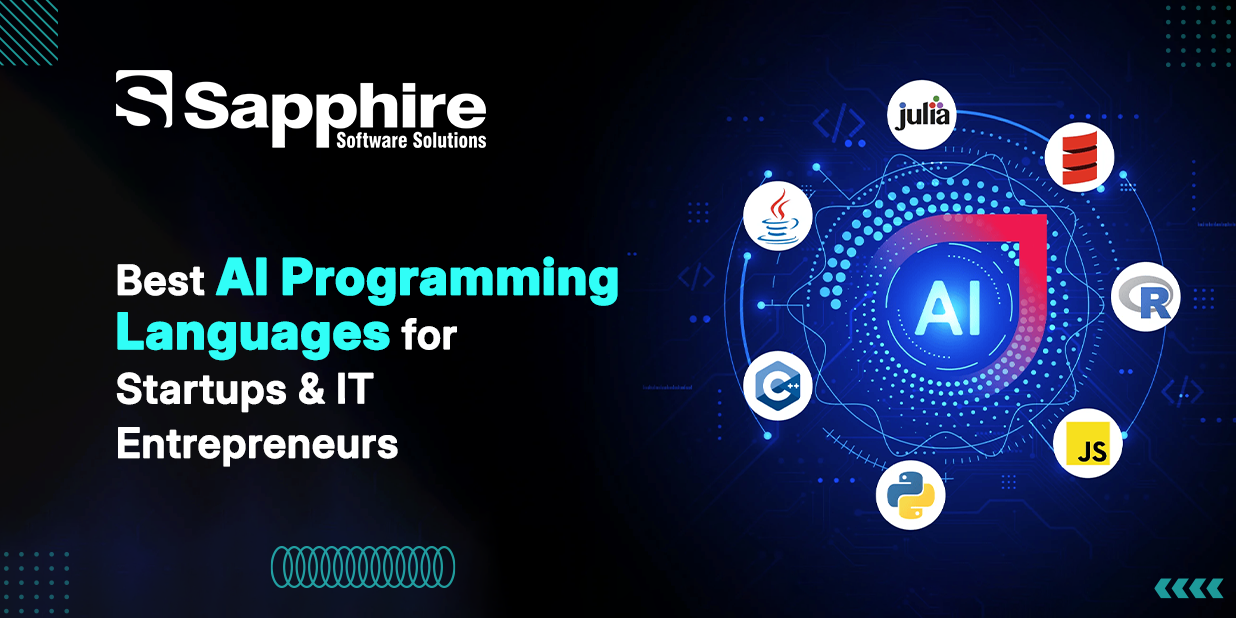 Sapphire
Software Solutions

Best AI Programming Languages for Startups & IT Entrepreneurs

julia

AI

R

C++

JS